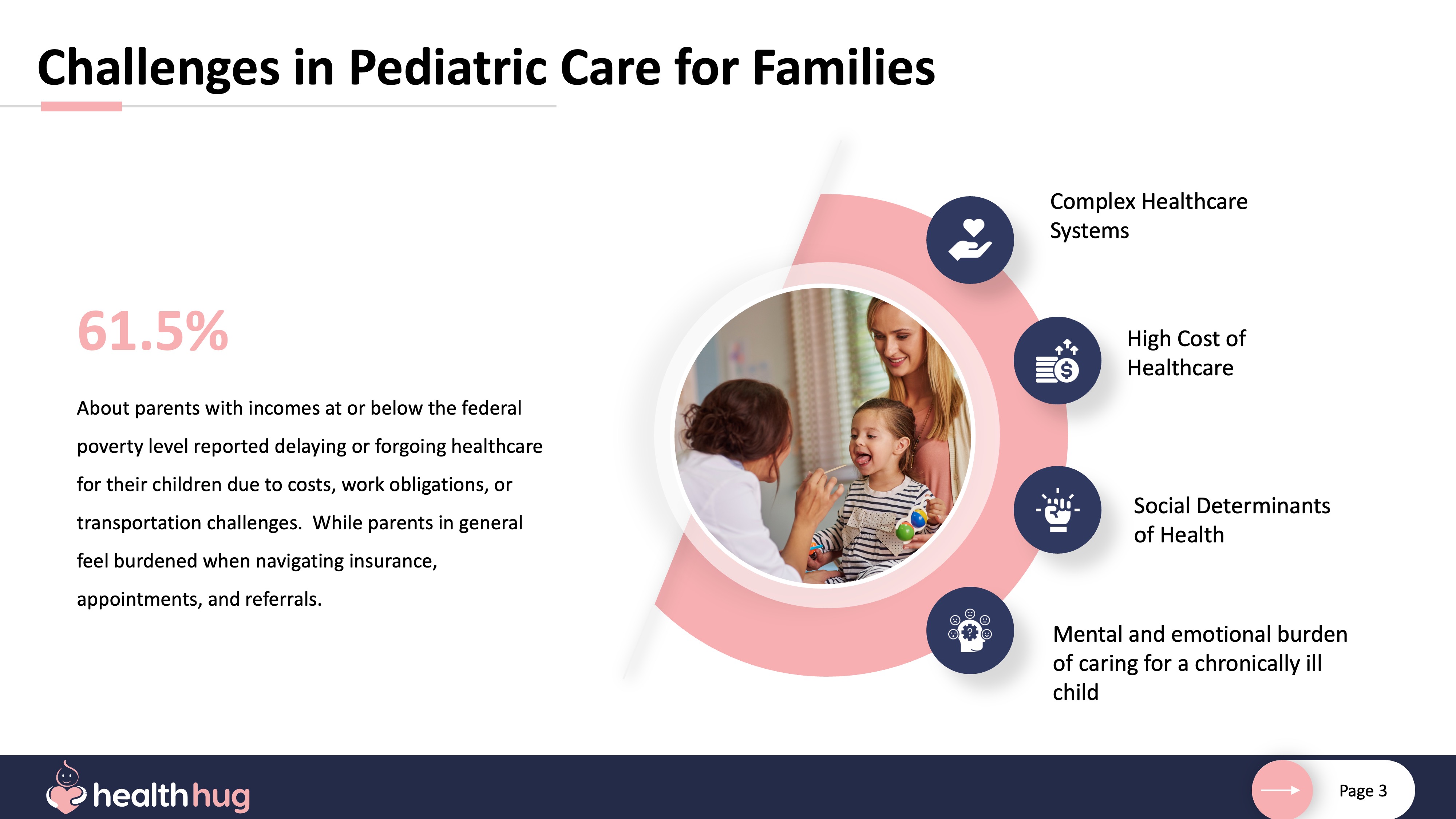 Challenges in Pediatric Care for Families

61.5%

About parents with incomes at or below the federal poverty level reported delaying or forgoing healthcare for their children due to costs, work obligations, or transportation challenges. While parents in general feel burdened when navigating insurance, appointments, and referrals.

Complex Healthcare Systems

High Cost of Healthcare

Social Determinants of Health

Mental and emotional burden of caring for a chronically ill child

healthhug

Page 3